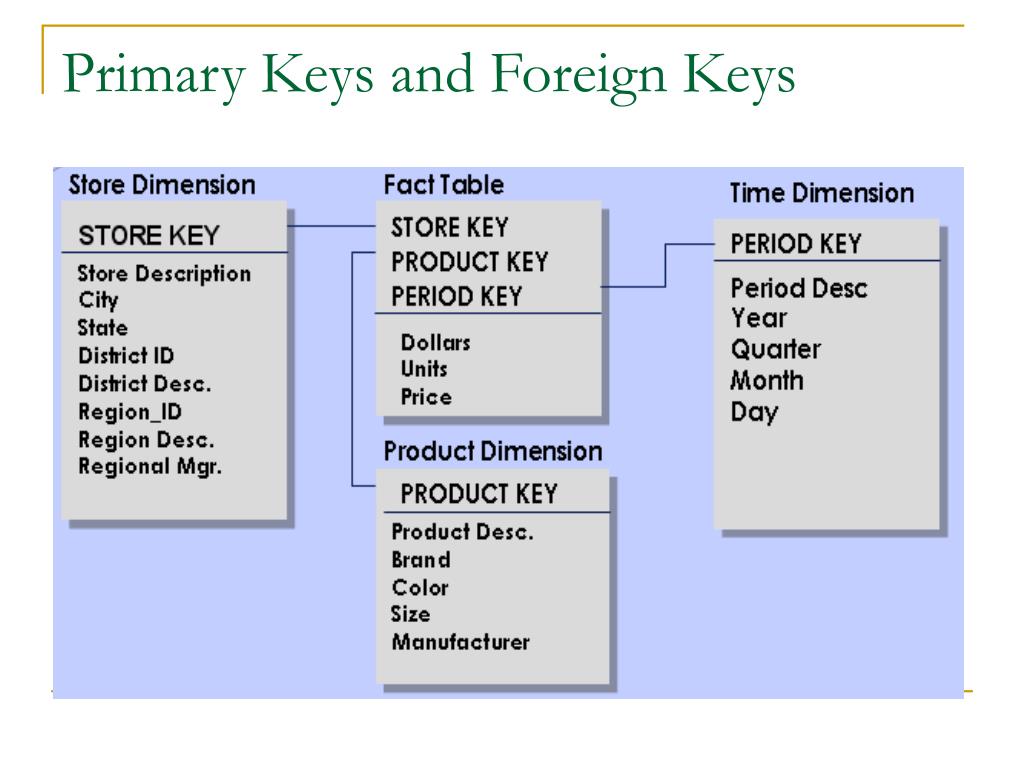 Primary Keys and Foreign Keys

Store Dimension

STORE KEY

Store Description
City
State
District ID
District Desc.
Region_ID
Region Desc.
Regional Mgr.

Fact Table

STORE KEY
PRODUCT KEY
PERIOD KEY

Dollars
Units
Price

Product Dimension

PRODUCT KEY

Product Desc.
Brand
Color
Size
Manufacturer

Time Dimension

PERIOD KEY

Period Desc
Year
Quarter
Month
Day